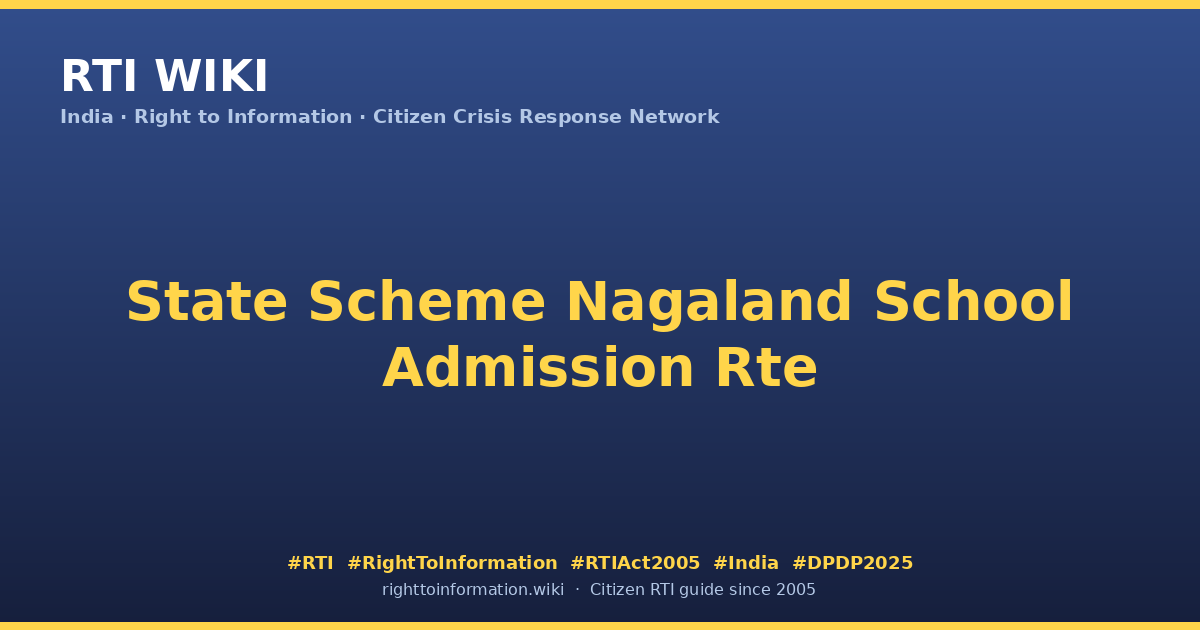 RTI WIKI

India · Right to Information · Citizen Crisis Response Network

State Scheme Nagaland School Admission Rte

#RTI #RightToInformation #RTIAct2005 #India #DPDP2025

righttoinformation.wiki · Citizen RTI guide since 2005